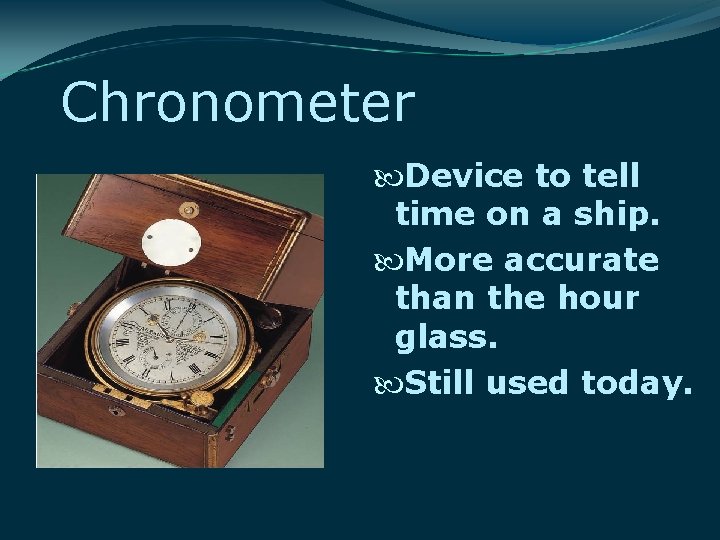 Chronometer

Device to tell time on a ship.

More accurate than the hour glass.

Still used today.